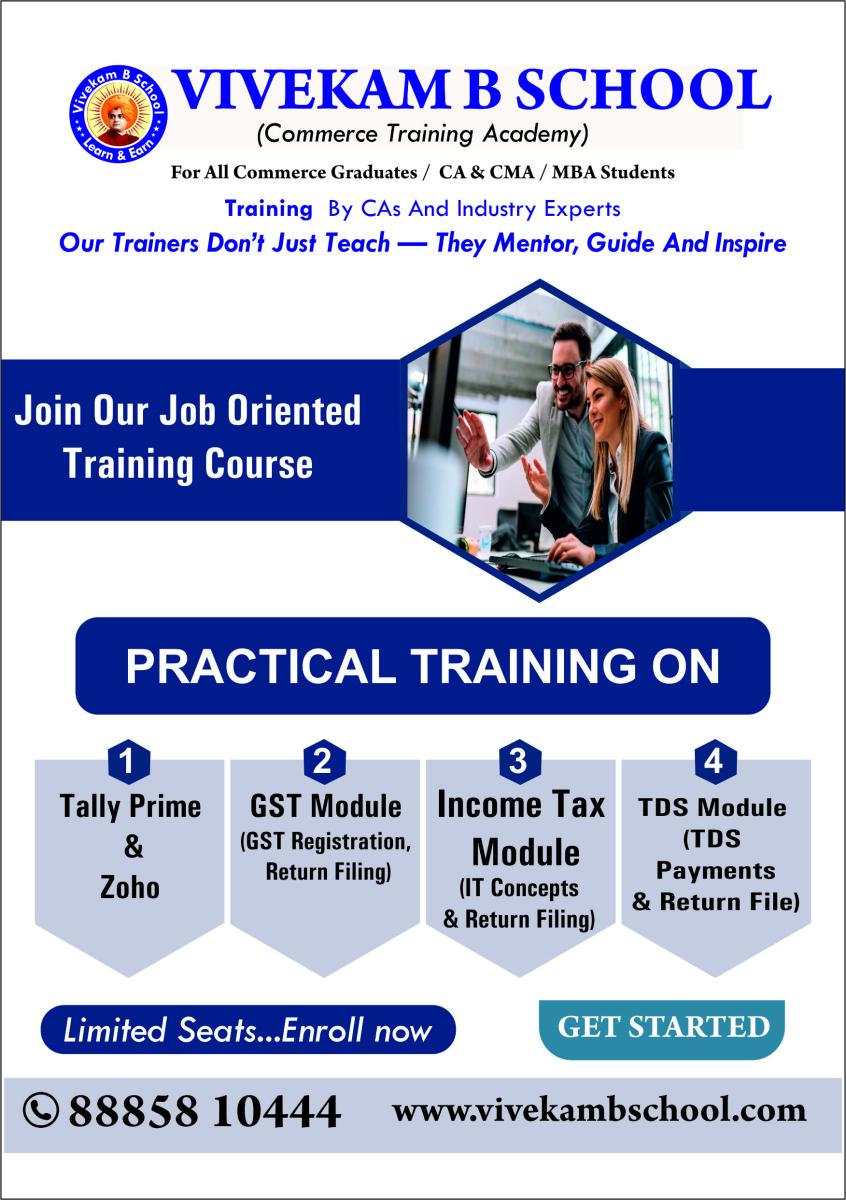 Vivekam B School
Learn & Earn

VIVEKAM B SCHOOL
(Commerce Training Academy)
For All Commerce Graduates / CA & CMA / MBA Students
Training By CAs And Industry Experts
Our Trainers Don't Just Teach — They Mentor, Guide And Inspire

Join Our Job Oriented Training Course

PRACTICAL TRAINING ON

1
Tally Prime & Zoho

2
GST Module (GST Registration, Return Filing)

3
Income Tax Module (IT Concepts & Return Filing)

4
TDS Module (TDS Payments & Return File)

Limited Seats...Enroll now

GET STARTED

88858 10444
www.vivekambschool.com